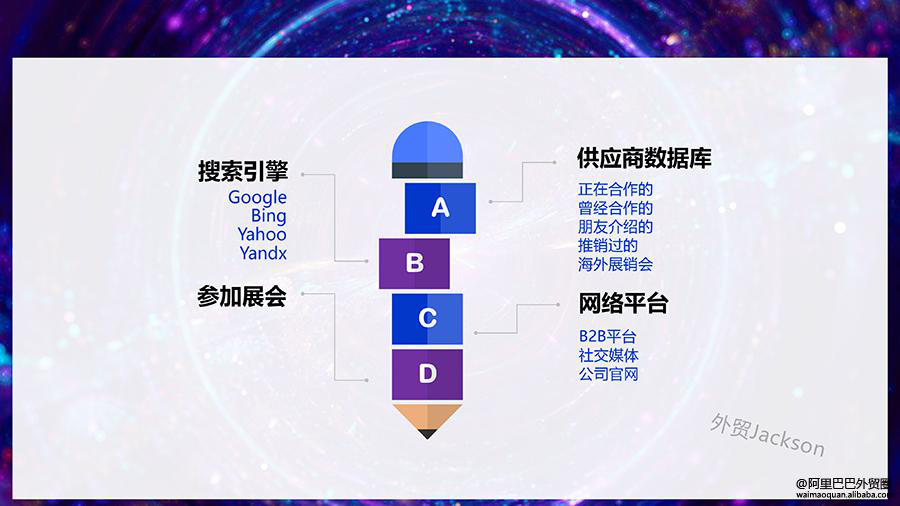 搜索引擎
Google
Bing
Yahoo
Yandx

参加展会

A
B
C
D

供应商数据库
正在合作的
曾经合作的
朋友介绍的
推销过的
海外展销会

网络平台
B2B平台
社交媒体
公司官网

外贸Jackson

@阿里巴巴外贸圈
waimaoquan.alibaba.co